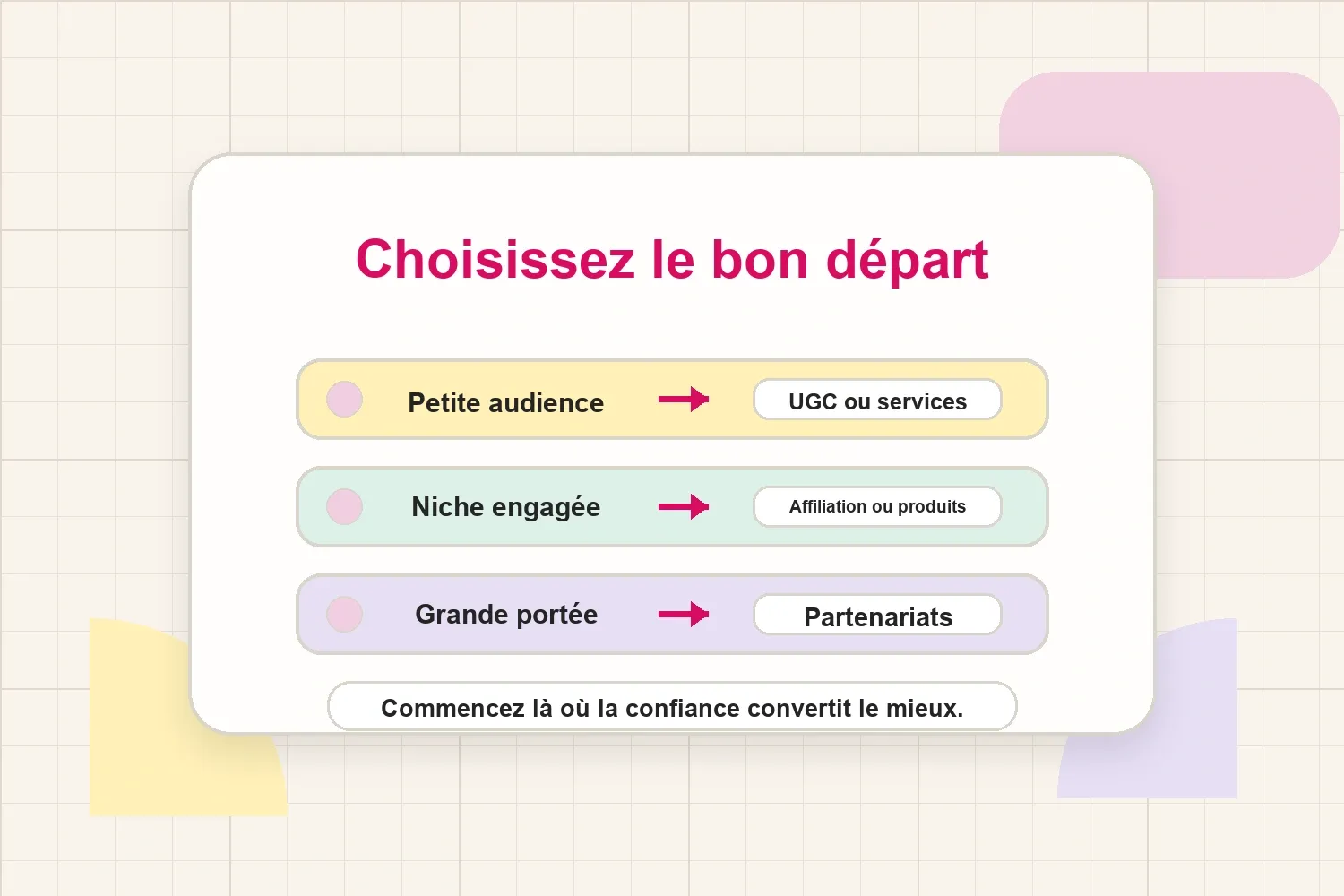 Choisissez le bon départ

Petite audience → UGC ou services

Niche engagée → Affiliation ou produits

Grande portée → Partenariats

Commencez là où la confiance convertit le mieux.